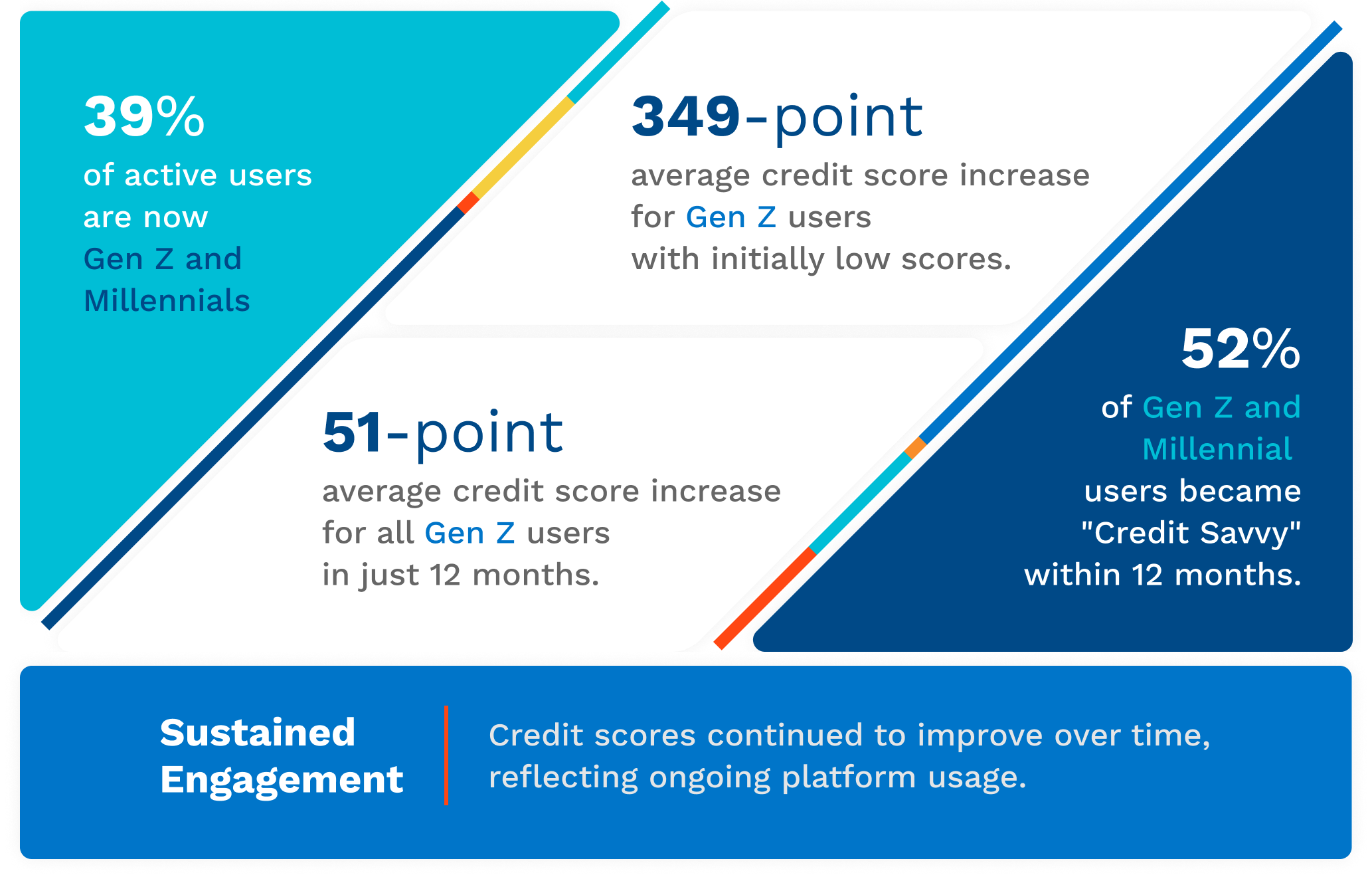 39%
of active users are now Gen Z and Millennials

349-point
average credit score increase for Gen Z users with initially low scores.

51-point
average credit score increase for all Gen Z users in just 12 months.

52%
of Gen Z and Millennial users became "Credit Savvy" within 12 months.

Sustained Engagement

Credit scores continued to improve over time, reflecting ongoing platform usage.